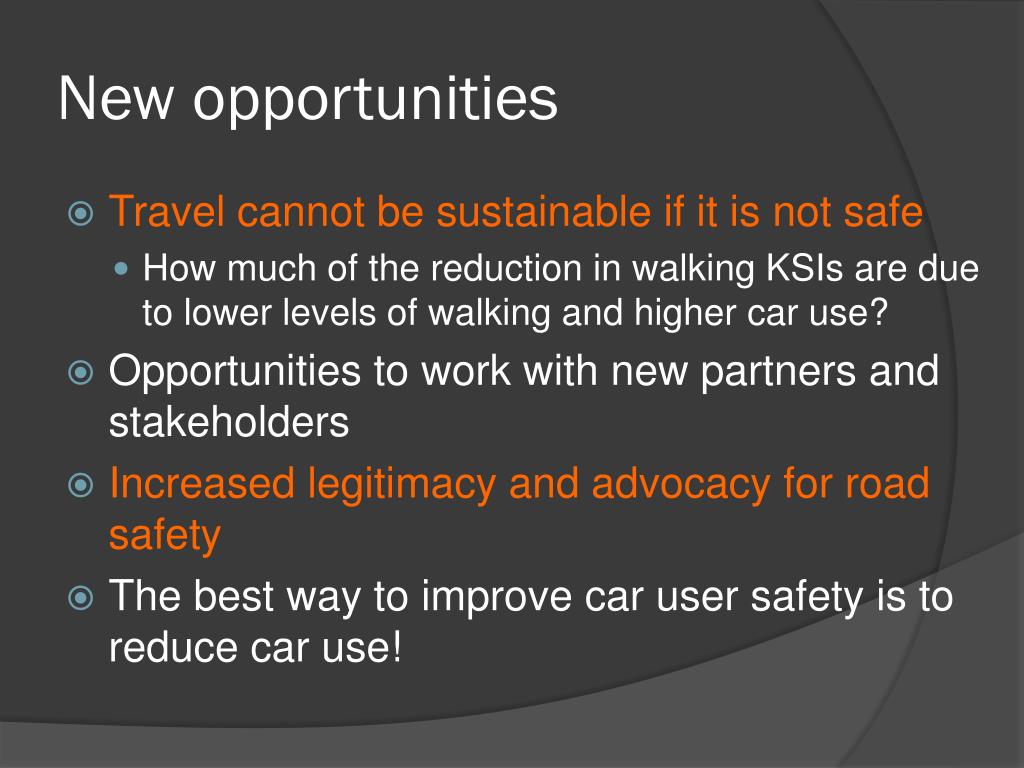 New opportunities

Travel cannot be sustainable if it is not safe

How much of the reduction in walking KSIs are due to lower levels of walking and higher car use?

Opportunities to work with new partners and stakeholders

Increased legitimacy and advocacy for road safety

The best way to improve car user safety is to reduce car use!